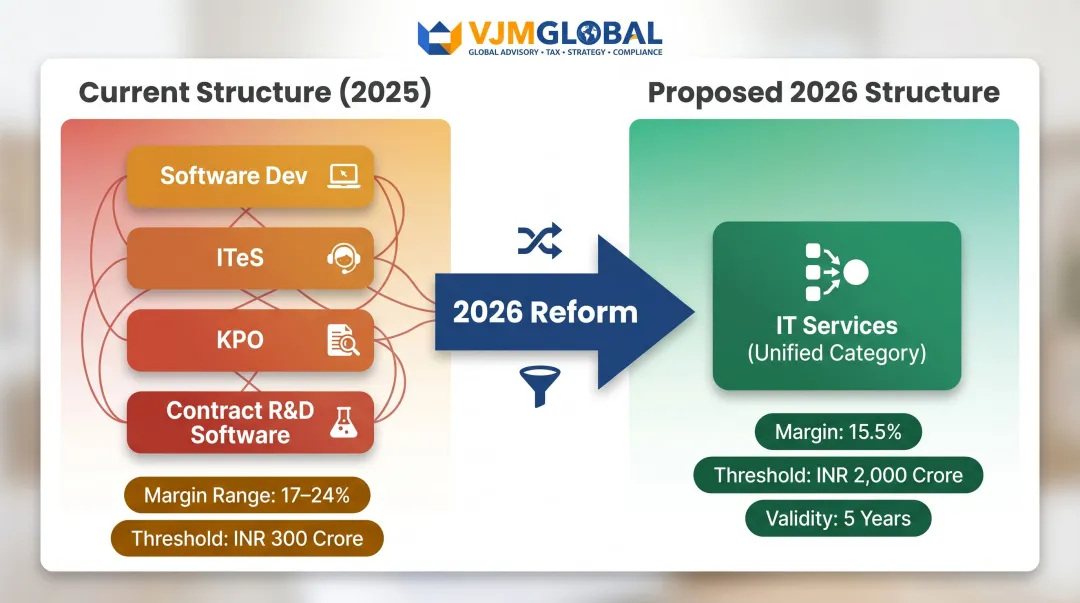 VJMGLOBAL
GLOBAL ADVISORY • TAX • STRATEGY • COMPLIANCE

Current Structure (2025)

Software Dev

ITeS

KPO

Contract R&D Software

Margin Range: 17–24%

Threshold: INR 300 Crore

2026 Reform

Proposed 2026 Structure

IT Services
(Unified Category)

Margin: 15.5%

Threshold: INR 2,000 Crore

Validity: 5 Years